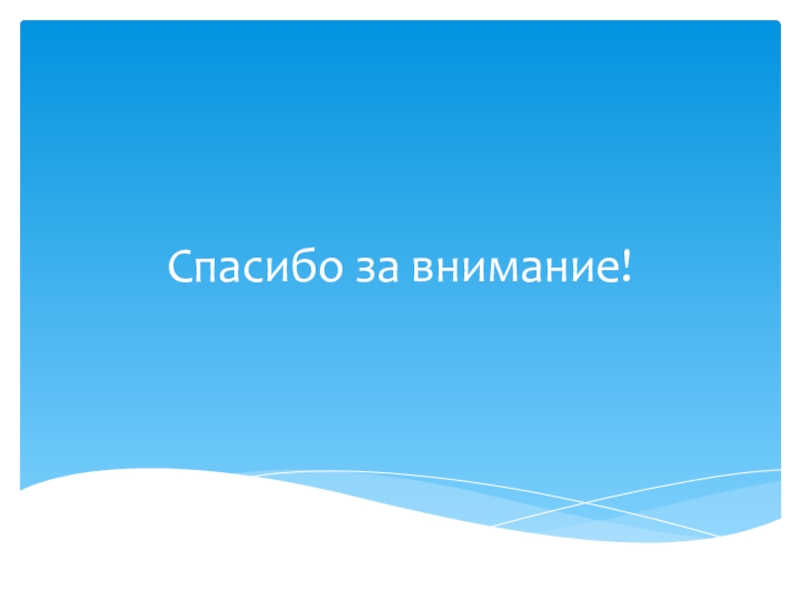 Спасибо за внимание!